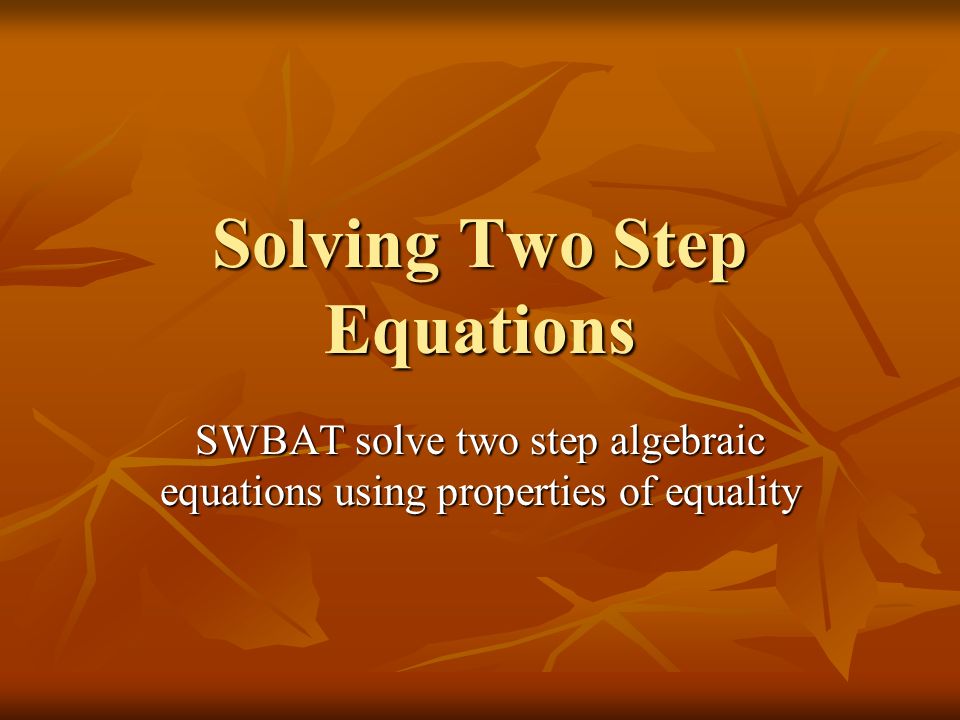 Solving Two Step Equations

SWBAT solve two step algebraic equations using properties of equality